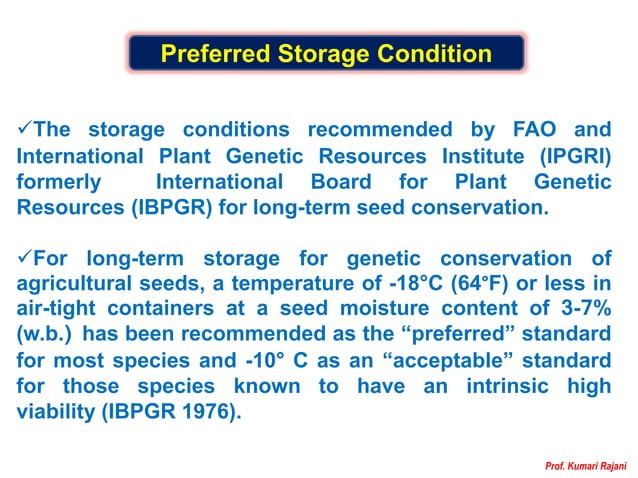 Preferred Storage Condition

✓The storage conditions recommended by FAO and International Plant Genetic Resources Institute (IPGRI) formerly International Board for Plant Genetic Resources (IBPGR) for long-term seed conservation.

✓For long-term storage for genetic conservation of agricultural seeds, a temperature of -18°C (64°F) or less in air-tight containers at a seed moisture content of 3-7% (w.b.) has been recommended as the "preferred" standard for most species and -10° C as an "acceptable" standard for those species known to have an intrinsic high viability (IBPGR 1976).

Prof. Kumari Rajani